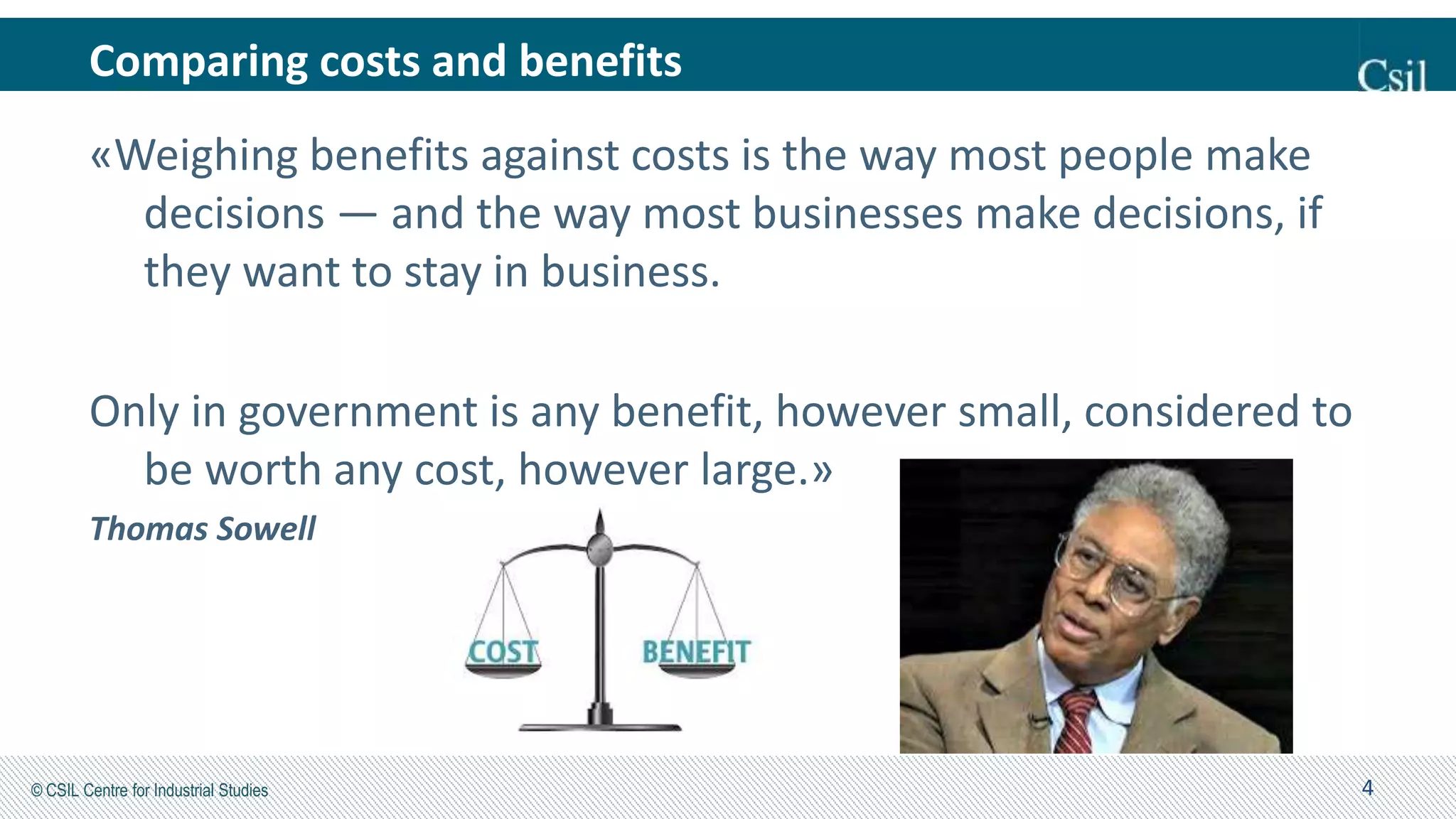 Comparing costs and benefits

Csil

«Weighing benefits against costs is the way most people make decisions — and the way most businesses make decisions, if they want to stay in business.

Only in government is any benefit, however small, considered to be worth any cost, however large.»

Thomas Sowell

COST

BENEFIT

© CSIL Centre for Industrial Studies

4